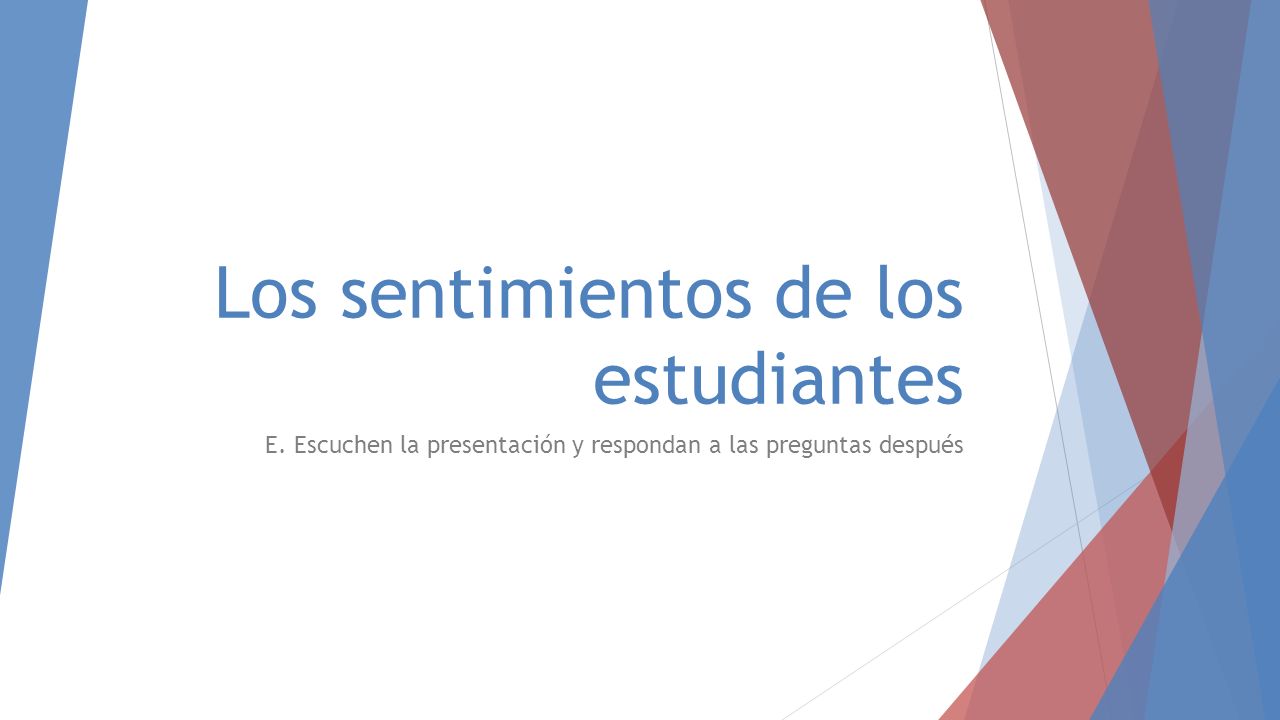 Los sentimientos de los estudiantes

E. Escuchen la presentación y respondan a las preguntas después